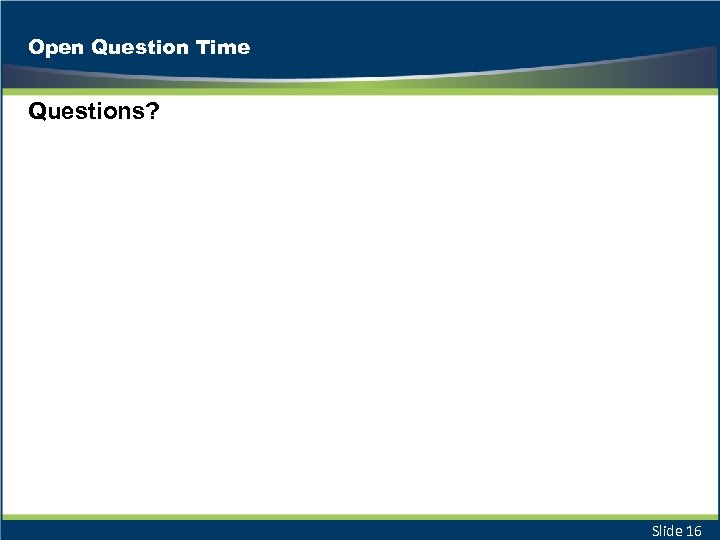 Open Question Time

Questions?

Slide 16